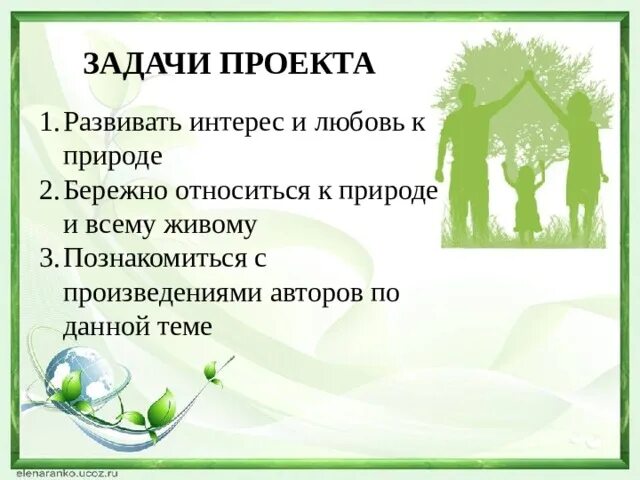 ЗАДАЧИ ПРОЕКТА

1. Развивать интерес и любовь к природе
2. Бережно относиться к природе и всему живому
3. Познакомиться с произведениями авторов по данной теме

elenaranko.ucoz.ru